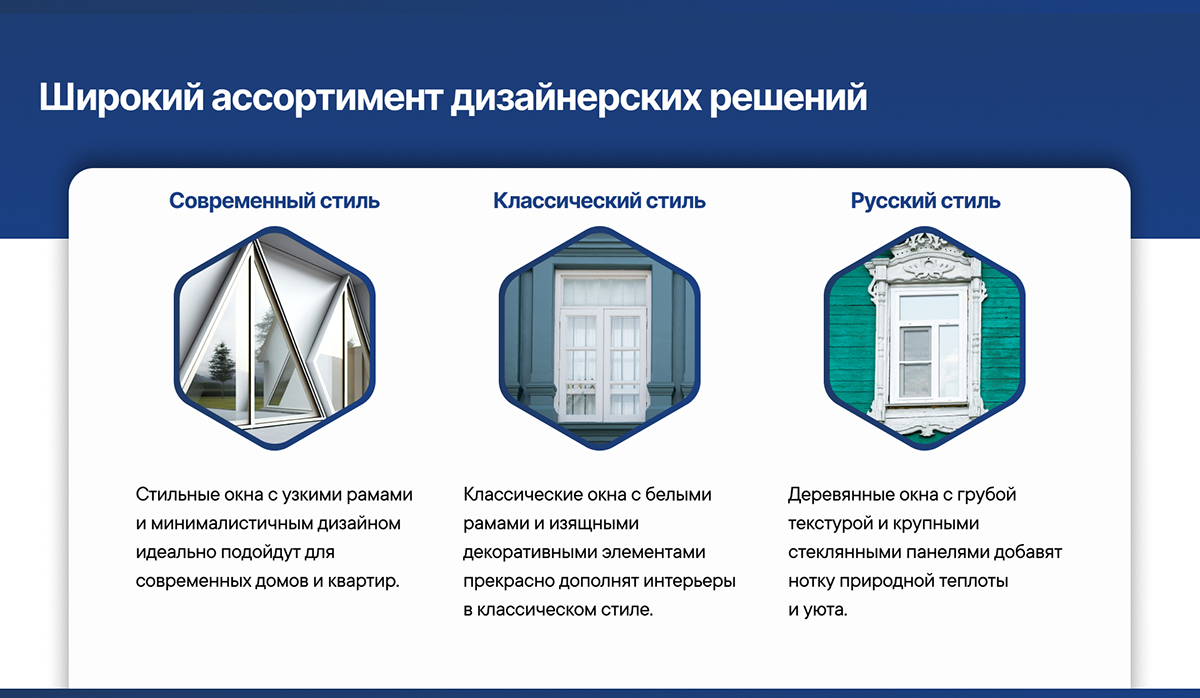 Широкий ассортимент дизайнерских решений

Современный стиль

Стильные окна с узкими рамами и минималистичным дизайном идеально подойдут для современных домов и квартир.

Классический стиль

Классические окна с белыми рамами и изящными декоративными элементами прекрасно дополнят интерьеры в классическом стиле.

Русский стиль

Деревянные окна с грубой текстурой и крупными стеклянными панелями добавят нотку природной теплоты и уюта.